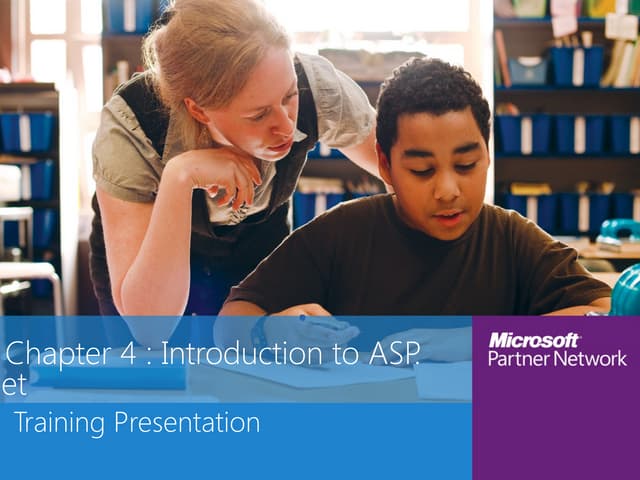 Chapter 4 : Introduction to ASP.
et

Training Presentation

Microsoft
Partner Network